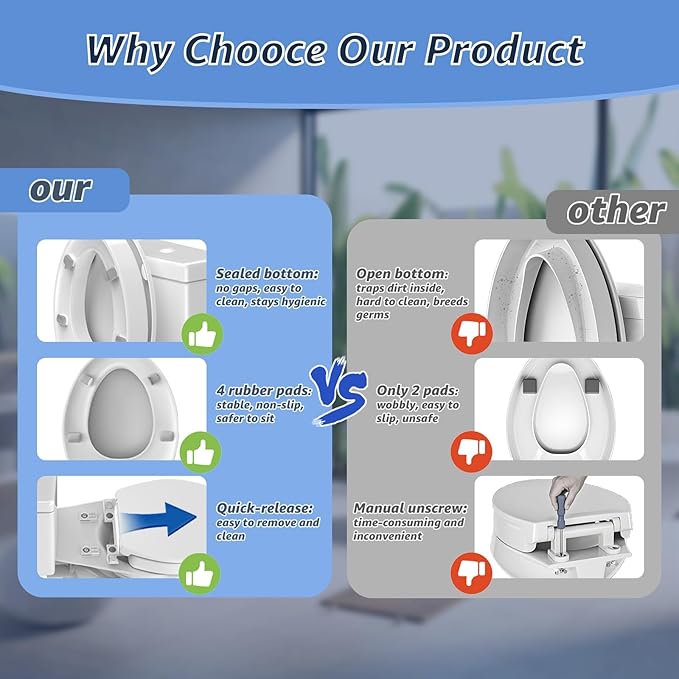 Why Chooce Our Product

our

Sealed bottom: no gaps, easy to clean, stays hygienic

4 rubber pads: stable, non-slip, safer to sit

Quick-release: easy to remove and clean

VS

other

Open bottom: traps dirt inside, hard to clean, breeds germs

Only 2 pads: wobbly, easy to slip, unsafe

Manual unscrew: time-consuming and inconvenient